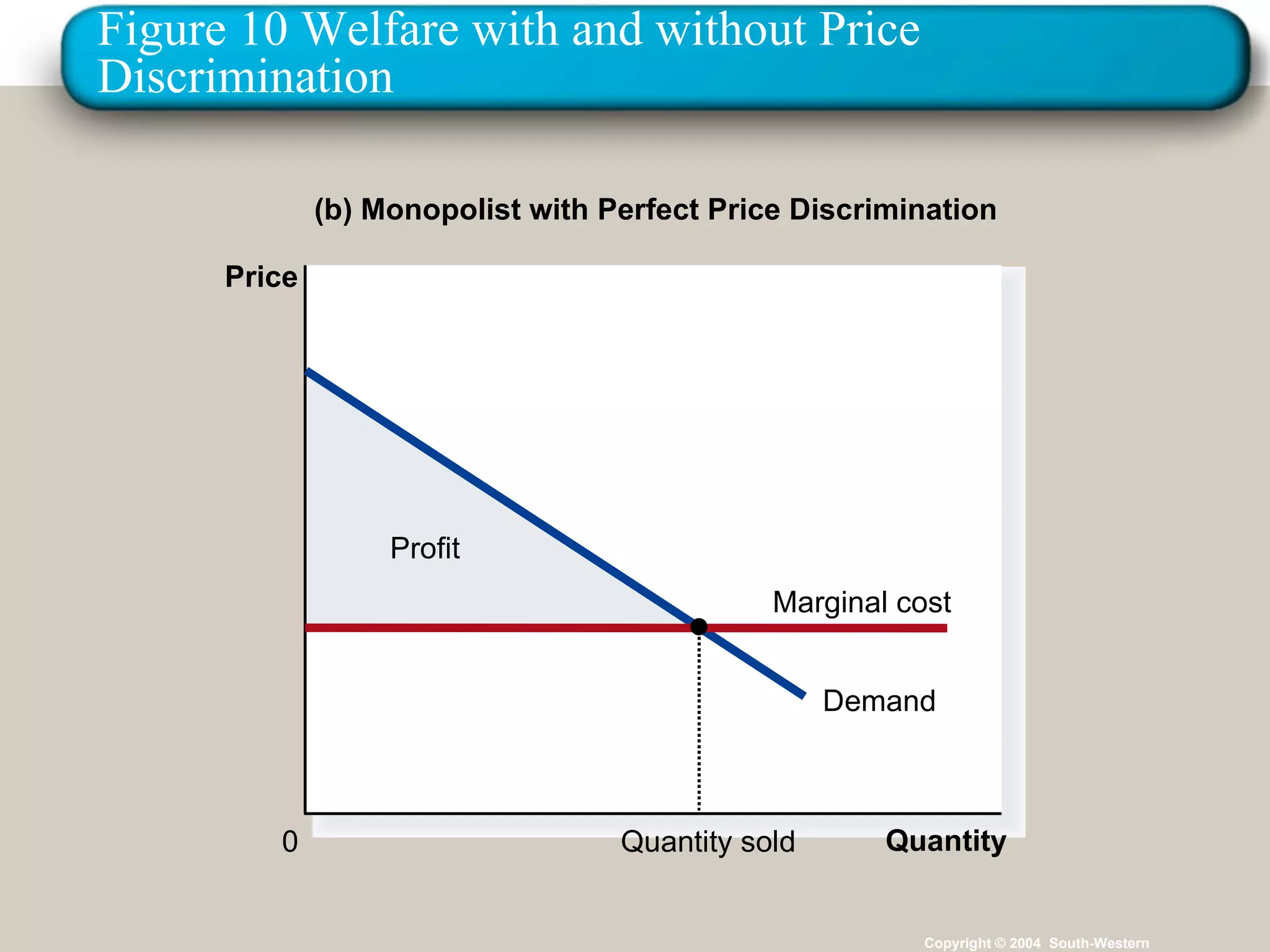 Figure 10 Welfare with and without Price Discrimination

(b) Monopolist with Perfect Price Discrimination

Price

Profit

Marginal cost

Demand

0

Quantity sold

Quantity

Copyright © 2004 South-Western